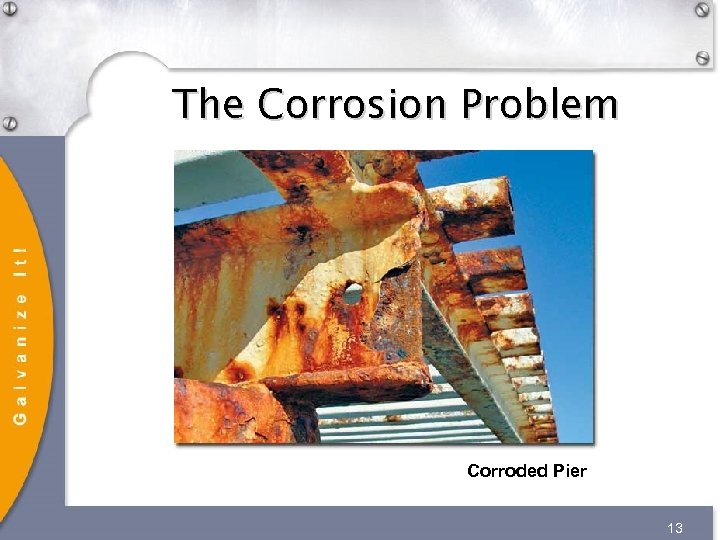 Galvanize It!

The Corrosion Problem

Corroded Pier

13